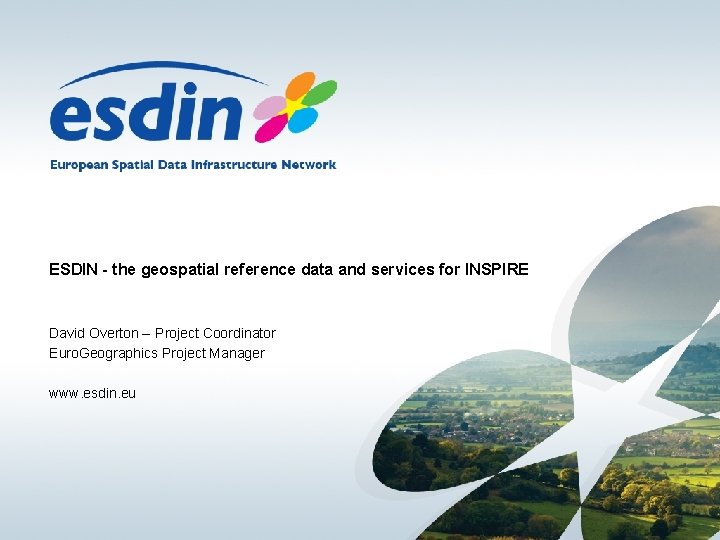 esdin
European Spatial Data Infrastructure Network

ESDIN - the geospatial reference data and services for INSPIRE

David Overton – Project Coordinator
EuroGeographics Project Manager

www.esdin.eu